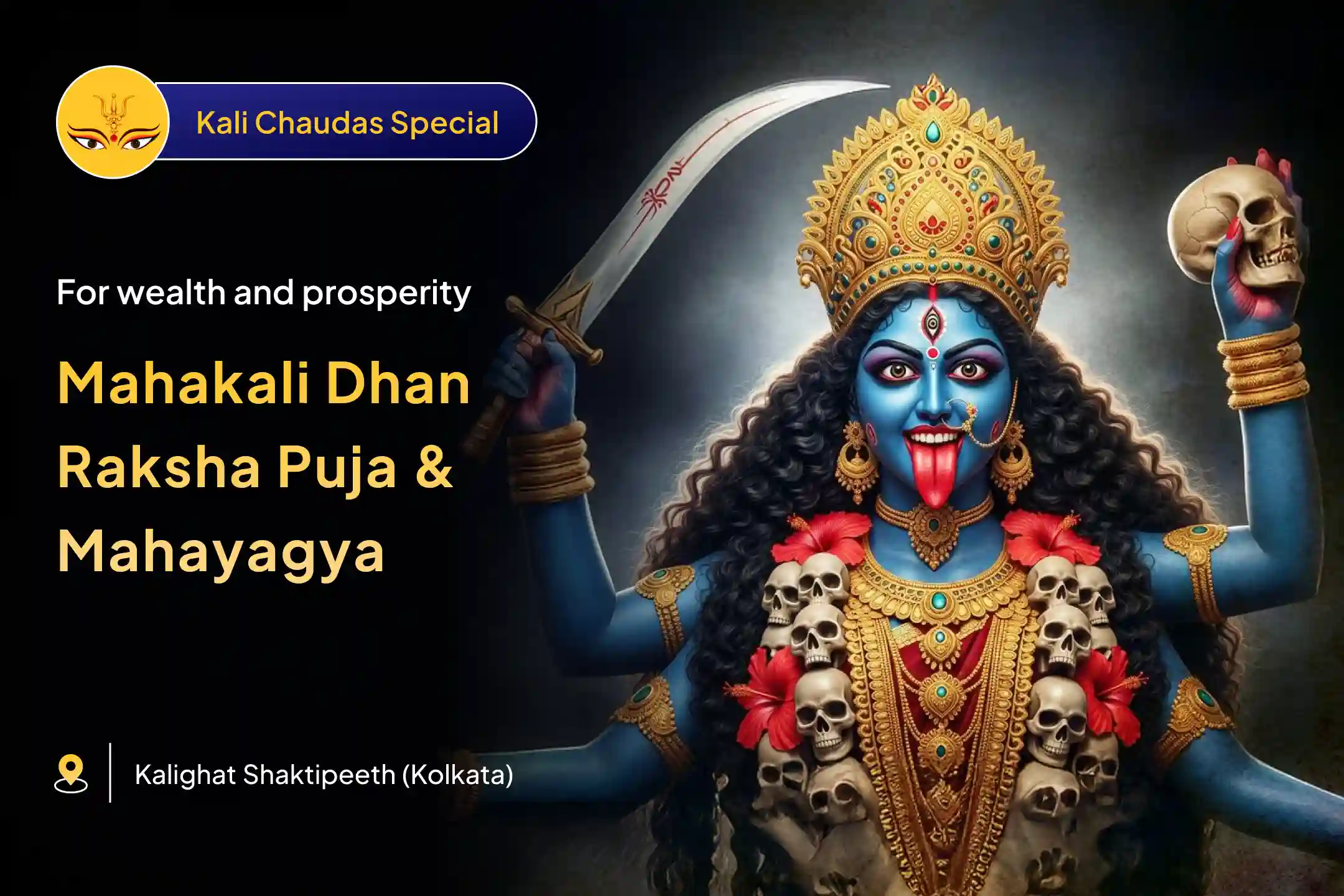 Kali Chaudas Special

For wealth and prosperity

Mahakali Dhan Raksha Puja & Mahayagya

Kalighat Shaktipeeth (Kolkata)